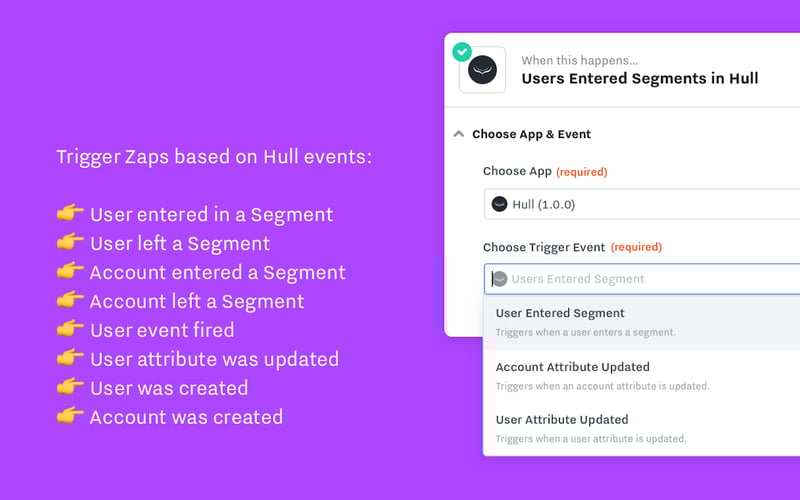 Trigger Zaps based on Hull events:

👉 User entered in a Segment
👉 User left a Segment
👉 Account entered a Segment
👉 Account left a Segment
👉 User event fired
👉 User attribute was updated
👉 User was created
👉 Account was created

When this happens...
Users Entered Segments in Hull

Choose App & Event

Choose App (required)
Hull (1.0.0)

Choose Trigger Event (required)
Users Entered Segment

User Entered Segment
Triggers when a user enters a segment.

Account Attribute Updated
Triggers when an account attribute is updated.

User Attribute Updated
Triggers when a user attribute is updated.